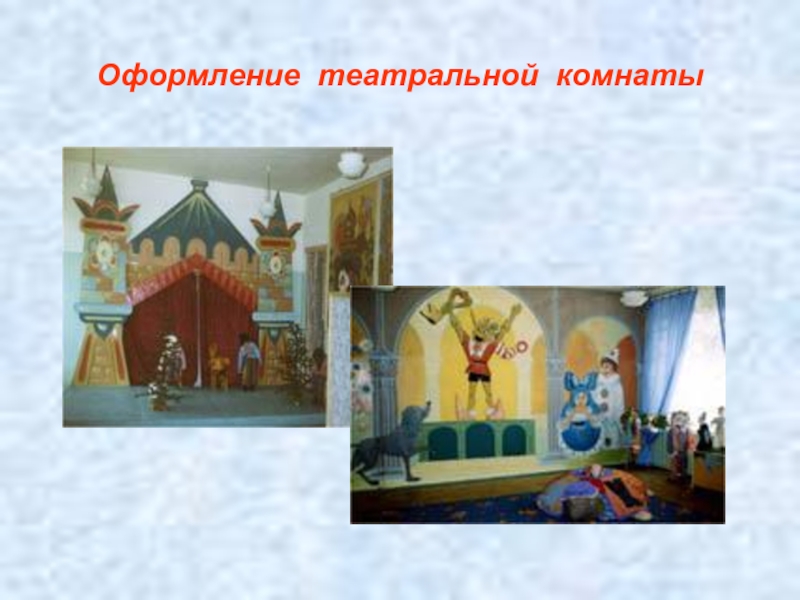 Оформление театральной комнаты